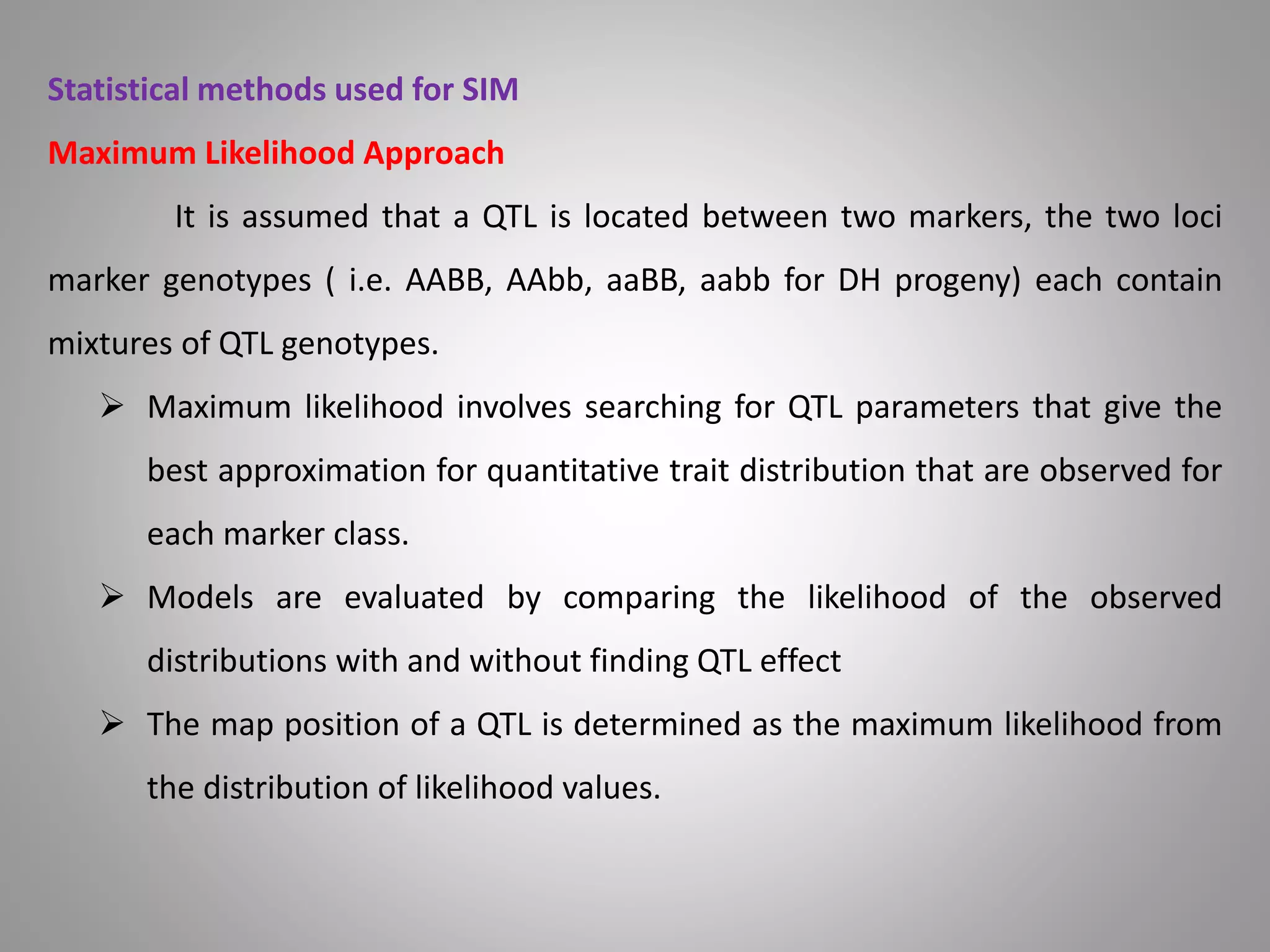 Statistical methods used for SIM

Maximum Likelihood Approach

It is assumed that a QTL is located between two markers, the two loci marker genotypes ( i.e. AABB, AAbb, aaBB, aabb for DH progeny) each contain mixtures of QTL genotypes.

➢ Maximum likelihood involves searching for QTL parameters that give the best approximation for quantitative trait distribution that are observed for each marker class.

➢ Models are evaluated by comparing the likelihood of the observed distributions with and without finding QTL effect

➢ The map position of a QTL is determined as the maximum likelihood from the distribution of likelihood values.